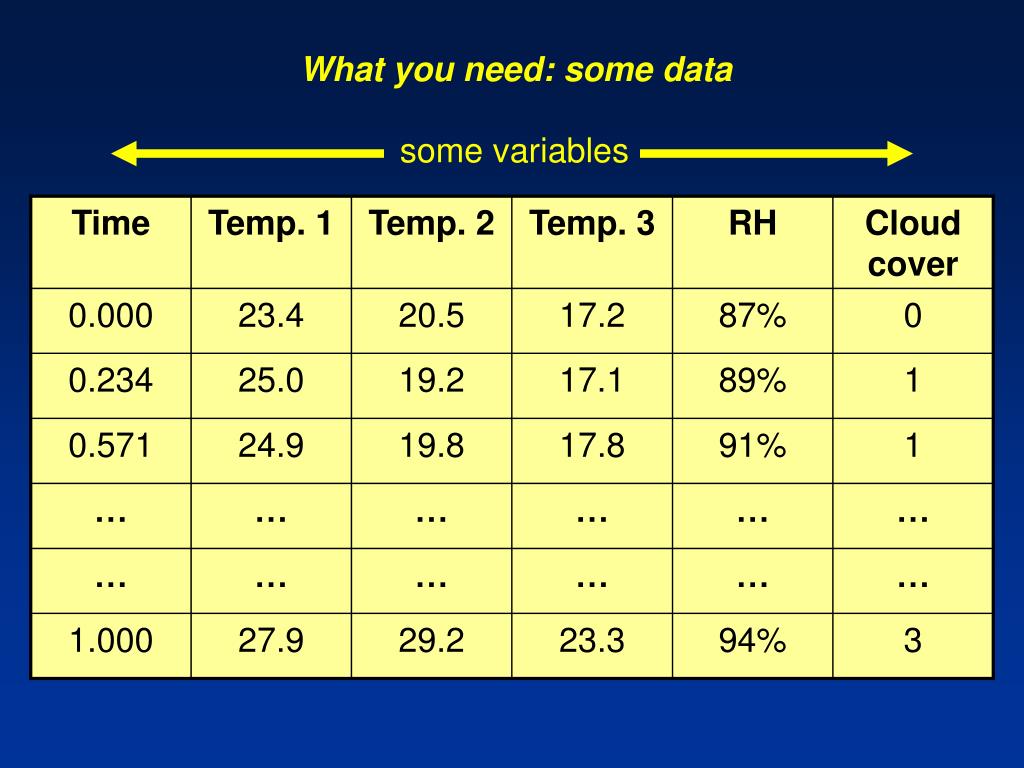 What you need: some data

some variables

| Time | Temp. 1 | Temp. 2 | Temp. 3 | RH | Cloud cover |
|---|---|---|---|---|---|
| 0.000 | 23.4 | 20.5 | 17.2 | 87% | 0 |
| 0.234 | 25.0 | 19.2 | 17.1 | 89% | 1 |
| 0.571 | 24.9 | 19.8 | 17.8 | 91% | 1 |
| … | … | … | … | … | … |
| … | … | … | … | … | … |
| 1.000 | 27.9 | 29.2 | 23.3 | 94% | 3 |